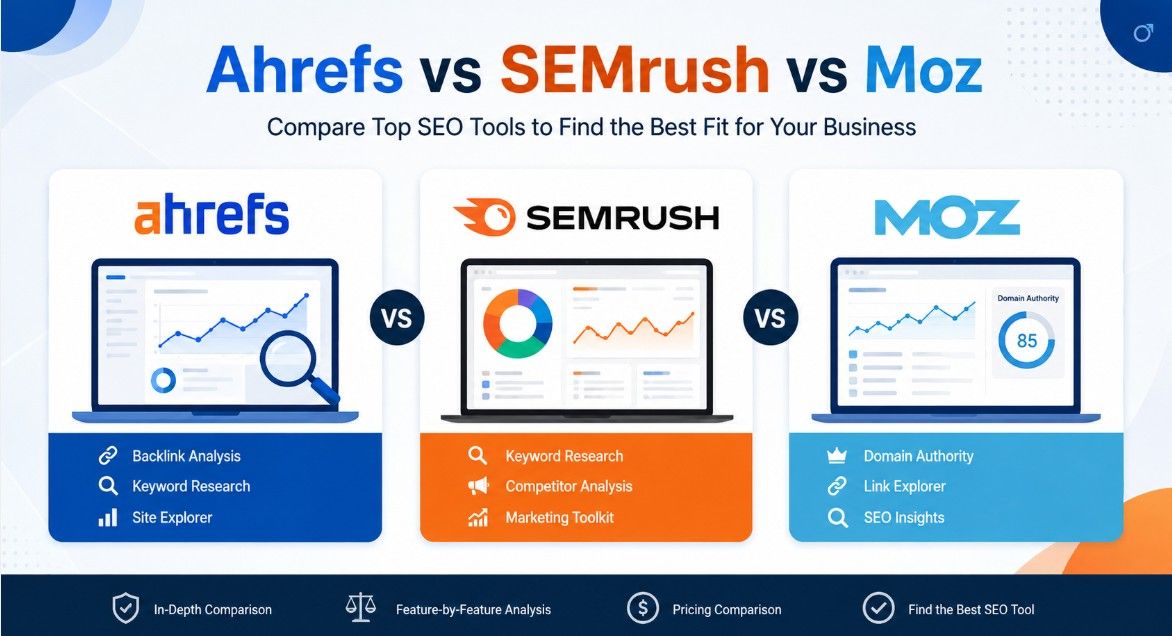 Ahrefs vs SEMrush vs Moz

Compare Top SEO Tools to Find the Best Fit for Your Business

ahrefs

Backlink Analysis
Keyword Research
Site Explorer

VS

SEMRUSH

Keyword Research
Competitor Analysis
Marketing Toolkit

VS

MOZ

Domain Authority
85

Domain Authority
Link Explorer
SEO Insights

In-Depth Comparison
Feature-by-Feature Analysis
Pricing Comparison
Find the Best SEO Tool